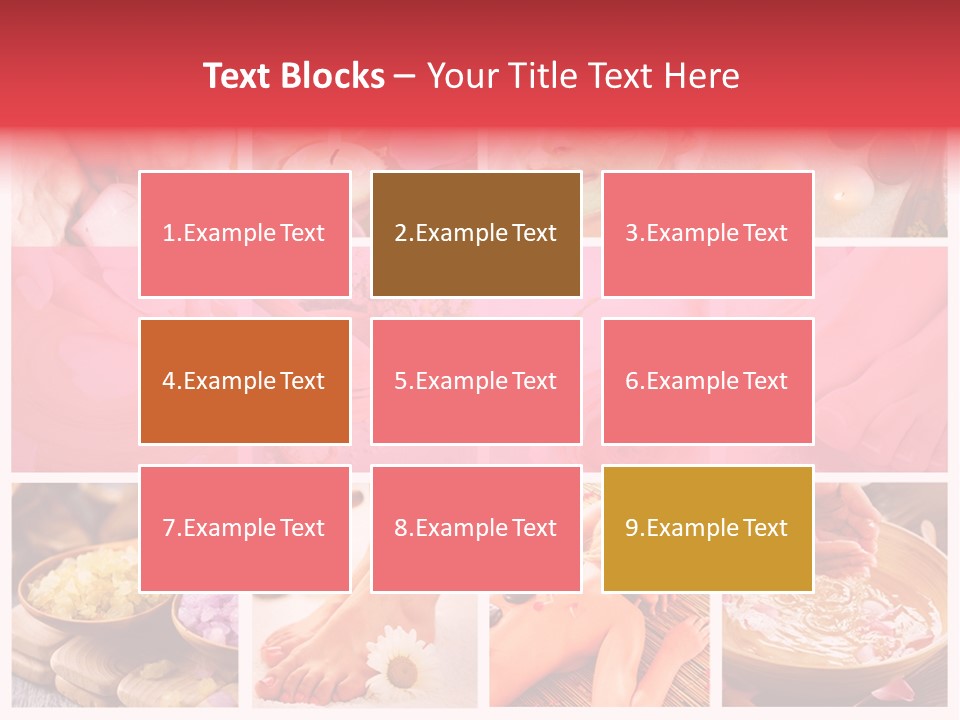 Text Blocks – Your Title Text Here

1.Example Text

2.Example Text

3.Example Text

4.Example Text

5.Example Text

6.Example Text

7.Example Text

8.Example Text

9.Example Text